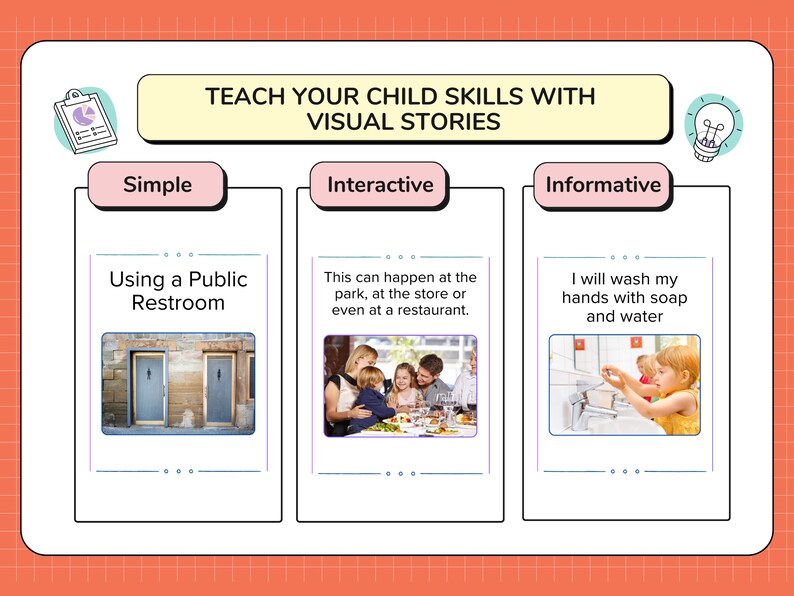 TEACH YOUR CHILD SKILLS WITH VISUAL STORIES

Simple

Using a Public Restroom

Interactive

This can happen at the park, at the store or even at a restaurant.

Informative

I will wash my hands with soap and water